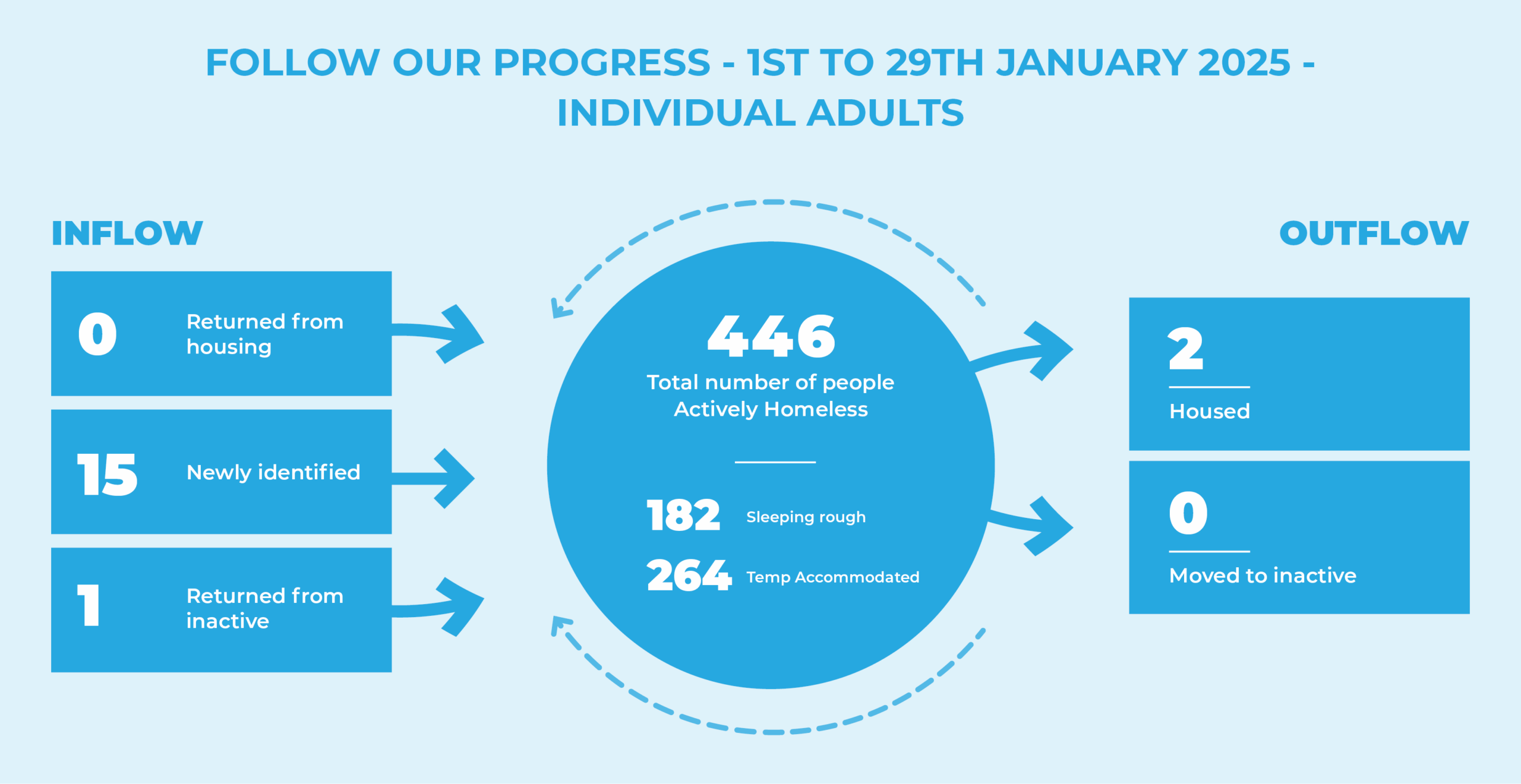 FOLLOW OUR PROGRESS - 1ST TO 29TH JANUARY 2025 - INDIVIDUAL ADULTS

INFLOW

0 Returned from housing

15 Newly identified

1 Returned from inactive

446
Total number of people Actively Homeless

182 Sleeping rough
264 Temp Accommodated

OUTFLOW

2
Housed

0
Moved to inactive